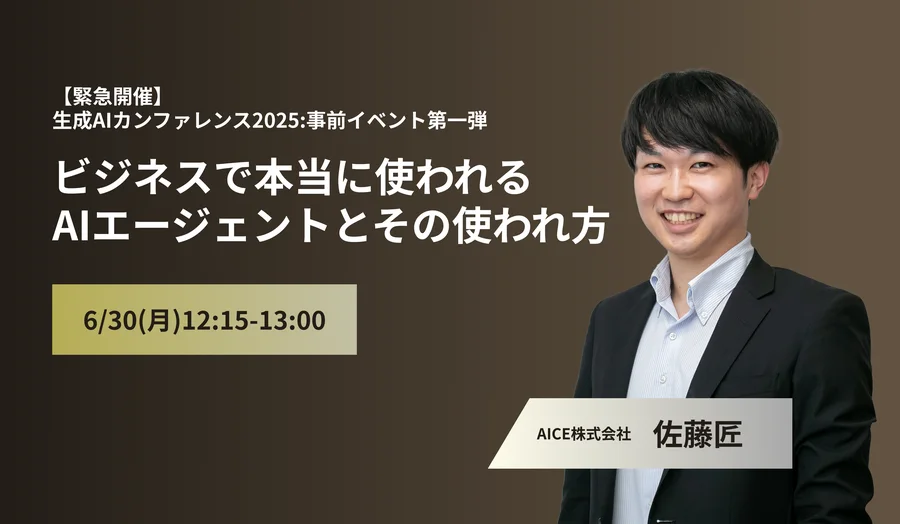 【緊急開催】
生成AIカンファレンス2025:事前イベント第一弾

ビジネスで本当に使われる
AIエージェントとその使われ方

6/30(月)12:15-13:00

AICE株式会社 佐藤匠